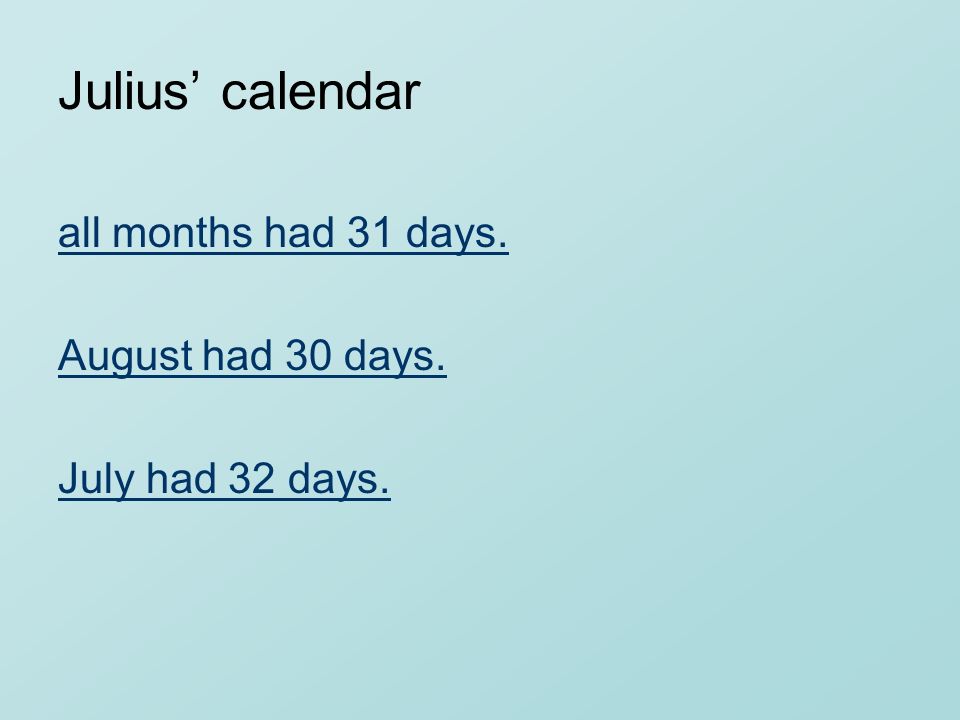 Julius’ calendar

all months had 31 days.

August had 30 days.

July had 32 days.